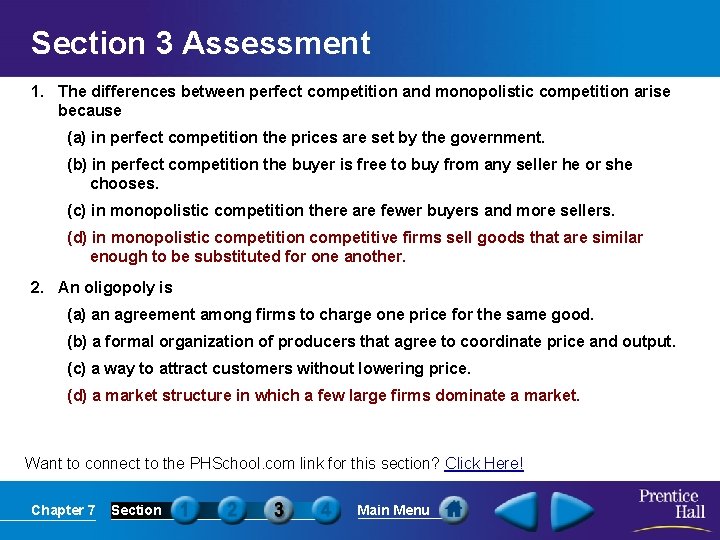 Section 3 Assessment

1. The differences between perfect competition and monopolistic competition arise because

(a) in perfect competition the prices are set by the government.

(b) in perfect competition the buyer is free to buy from any seller he or she chooses.

(c) in monopolistic competition there are fewer buyers and more sellers.

(d) in monopolistic competition competitive firms sell goods that are similar enough to be substituted for one another.

2. An oligopoly is

(a) an agreement among firms to charge one price for the same good.

(b) a formal organization of producers that agree to coordinate price and output.

(c) a way to attract customers without lowering price.

(d) a market structure in which a few large firms dominate a market.

Want to connect to the PHSchool.com link for this section? Click Here!

Chapter 7 Section 1 2 3 4 Main Menu

Prentice Hall